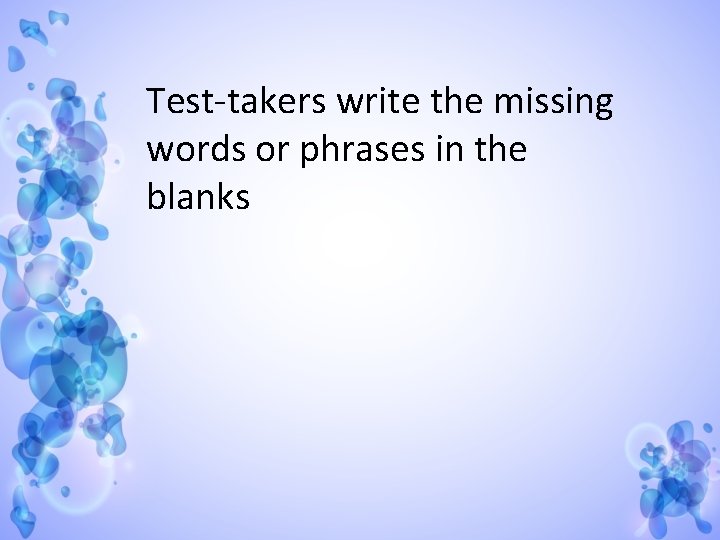 Test-takers write the missing words or phrases in the blanks